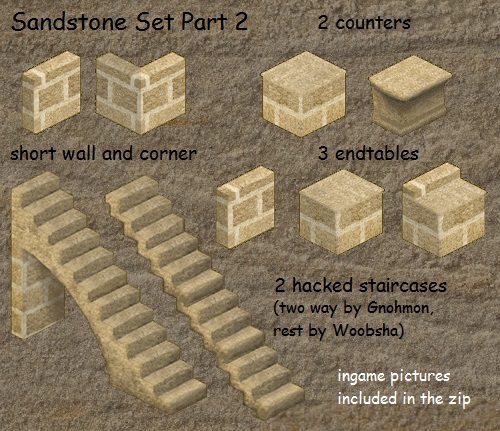 Sandstone Set Part 2

2 counters

short wall and corner

3 endtables

2 hacked staircases
(two way by Gnohmon,
rest by Woobsha)

ingame pictures
included in the zip